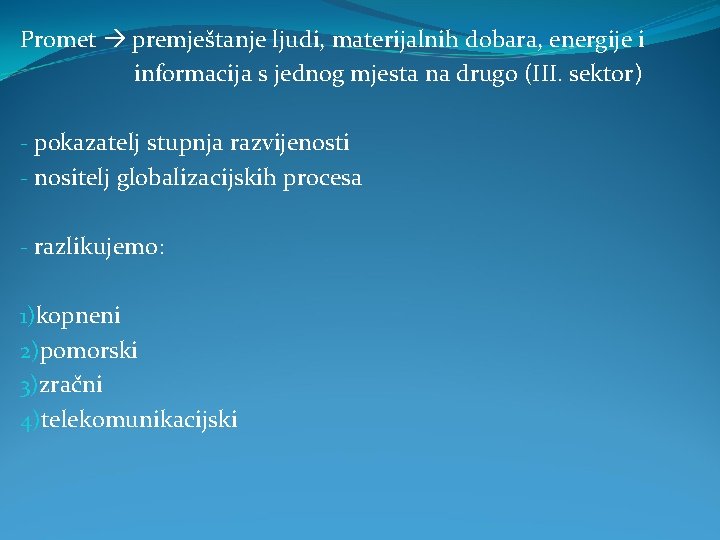 Promet → premještanje ljudi, materijalnih dobara, energije i informacija s jednog mjesta na drugo (III. sektor)

- pokazatelj stupnja razvijenosti
- nositelj globalizacijskih procesa

- razlikujemo:

1)kopneni
2)pomorski
3)zračni
4)telekomunikacijski